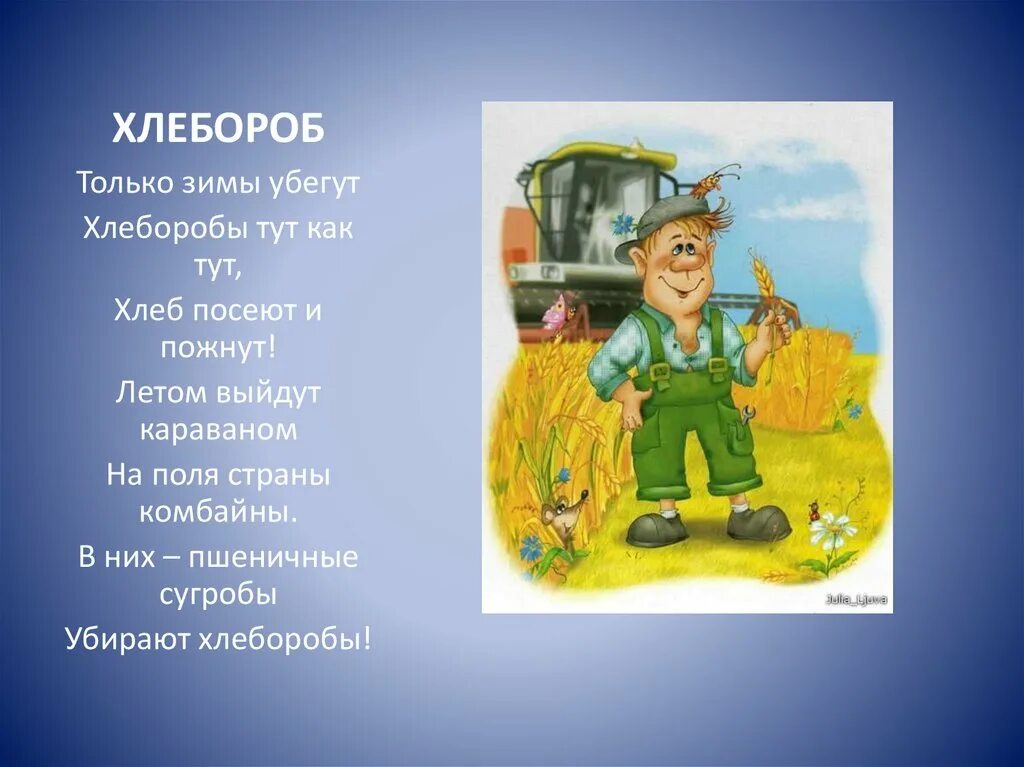 ХЛЕБОРОБ

Только зимы убегут

Хлеборобы тут как тут,

Хлеб посеют и пожнут!

Летом выйдут караваном

На поля страны комбайны.

В них – пшеничные сугробы

Убирают хлеборобы!

Julia_Ljuva